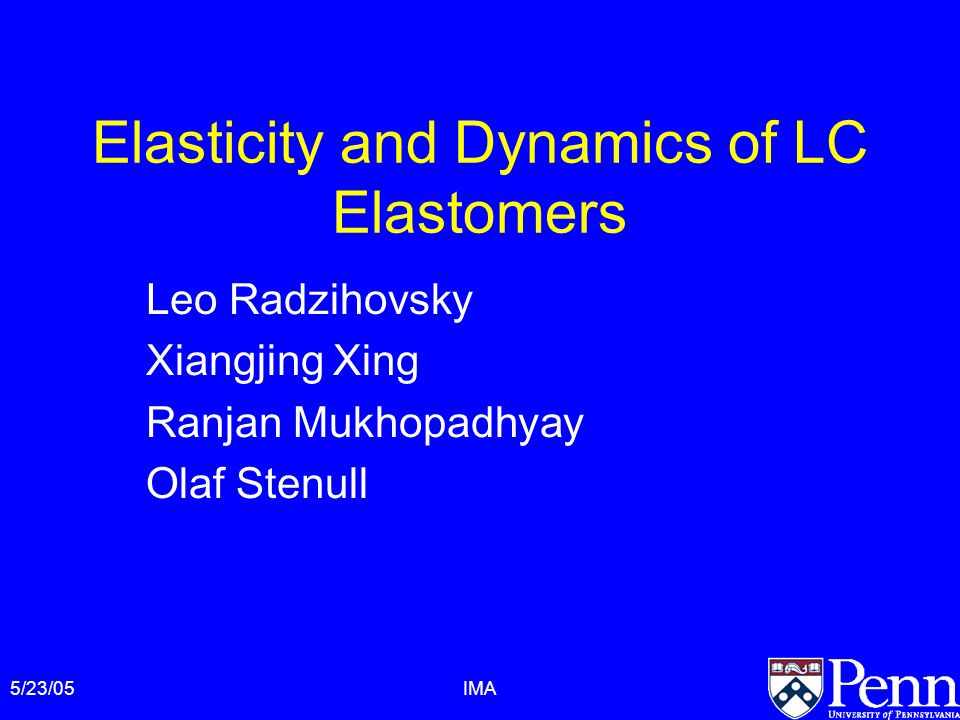 Elasticity and Dynamics of LC Elastomers

Leo Radzihovsky
Xiangjing Xing
Ranjan Mukhopadhyay
Olaf Stenull

5/23/05

IMA

Penn
UNIVERSITY of PENNSYLVANIA